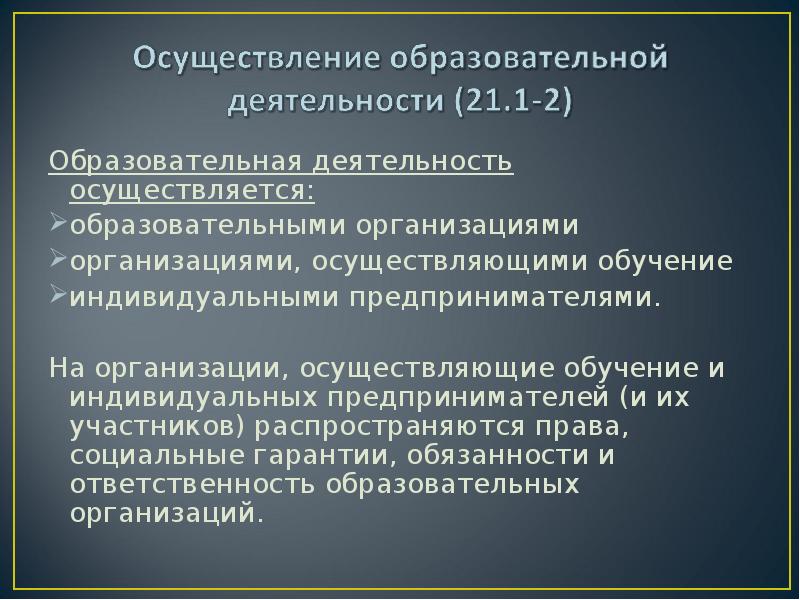 Осуществление образовательной деятельности (21.1-2)

Образовательная деятельность осуществляется:

➢образовательными организациями

➢организациями, осуществляющими обучение

➢индивидуальными предпринимателями.

На организации, осуществляющие обучение и индивидуальных предпринимателей (и их участников) распространяются права, социальные гарантии, обязанности и ответственность образовательных организаций.